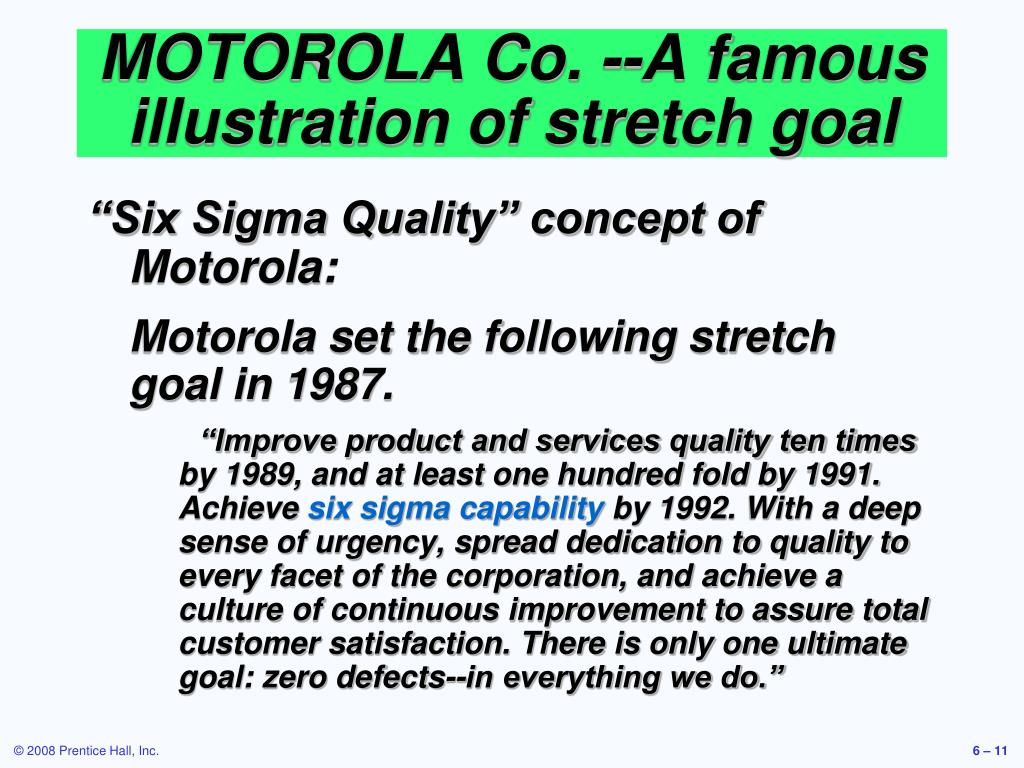 MOTOROLA Co. --A famous illustration of stretch goal

“Six Sigma Quality” concept of Motorola:

Motorola set the following stretch goal in 1987.

“Improve product and services quality ten times by 1989, and at least one hundred fold by 1991. Achieve six sigma capability by 1992. With a deep sense of urgency, spread dedication to quality to every facet of the corporation, and achieve a culture of continuous improvement to assure total customer satisfaction. There is only one ultimate goal: zero defects--in everything we do.”

© 2008 Prentice Hall, Inc.

6 – 11